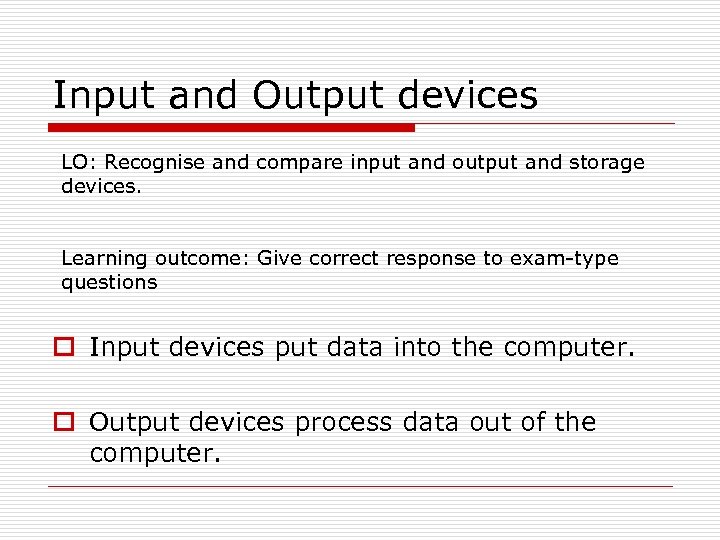 Input and Output devices

LO: Recognise and compare input and output and storage devices.

Learning outcome: Give correct response to exam-type questions

Input devices put data into the computer.

Output devices process data out of the computer.